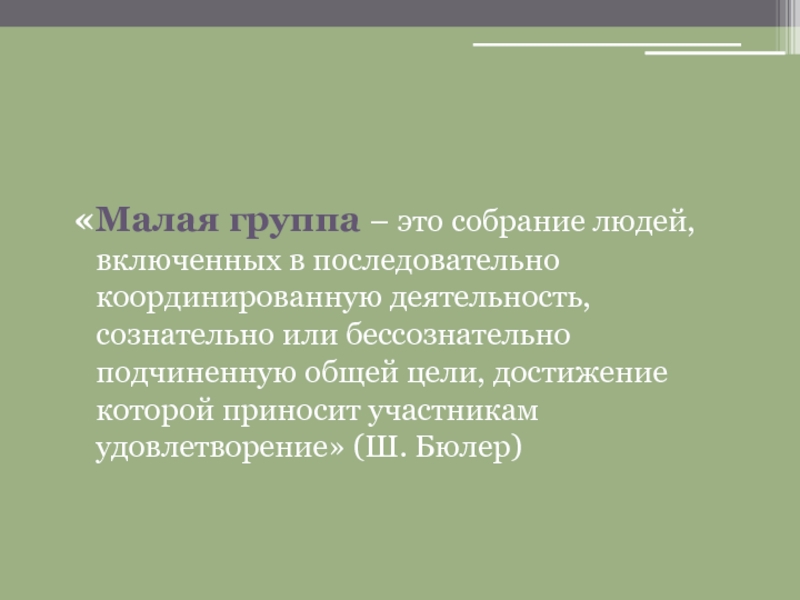 «Малая группа – это собрание людей, включенных в последовательно координированную деятельность, сознательно или бессознательно подчиненную общей цели, достижение которой приносит участникам удовлетворение» (Ш. Бюлер)